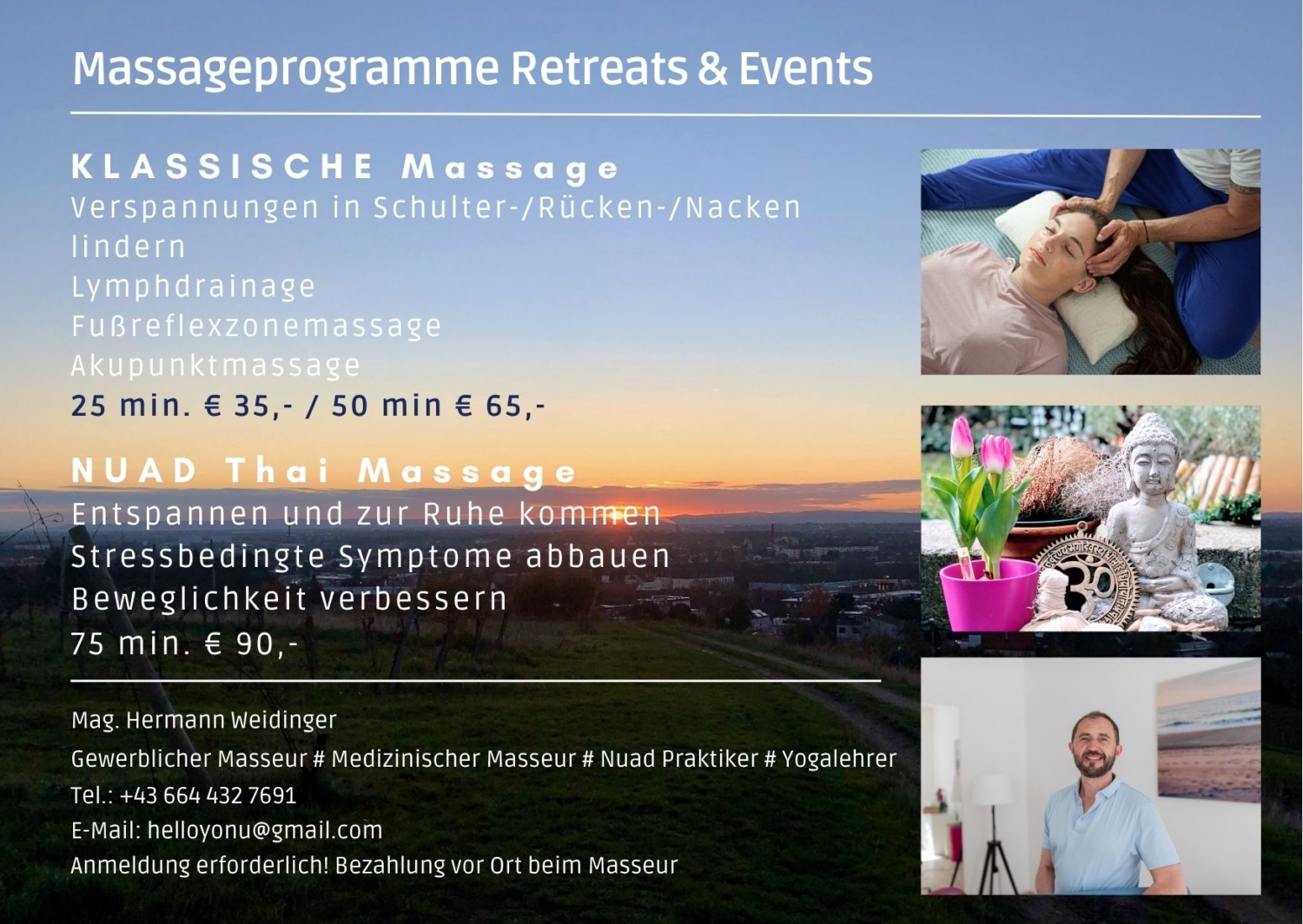 Massageprogramme Retreats & Events

KLASSISCHE Massage
Verspannungen in Schulter-/Rücken-/Nacken lindern
Lymphdrainage
Fußreflexzonemassage
Akupunktmassage
25 min. € 35,- / 50 min € 65,-

NUAD Thai Massage
Entspannen und zur Ruhe kommen
Stressbedingte Symptome abbauen
Beweglichkeit verbessern
75 min. € 90,-

Mag. Hermann Weidinger
Gewerblicher Masseur # Medizinischer Masseur # Nuad Praktiker # Yogalehrer
Tel.: +43 664 432 7691
E-Mail: helloyonu@gmail.com
Anmeldung erforderlich! Bezahlung vor Ort beim Masseur